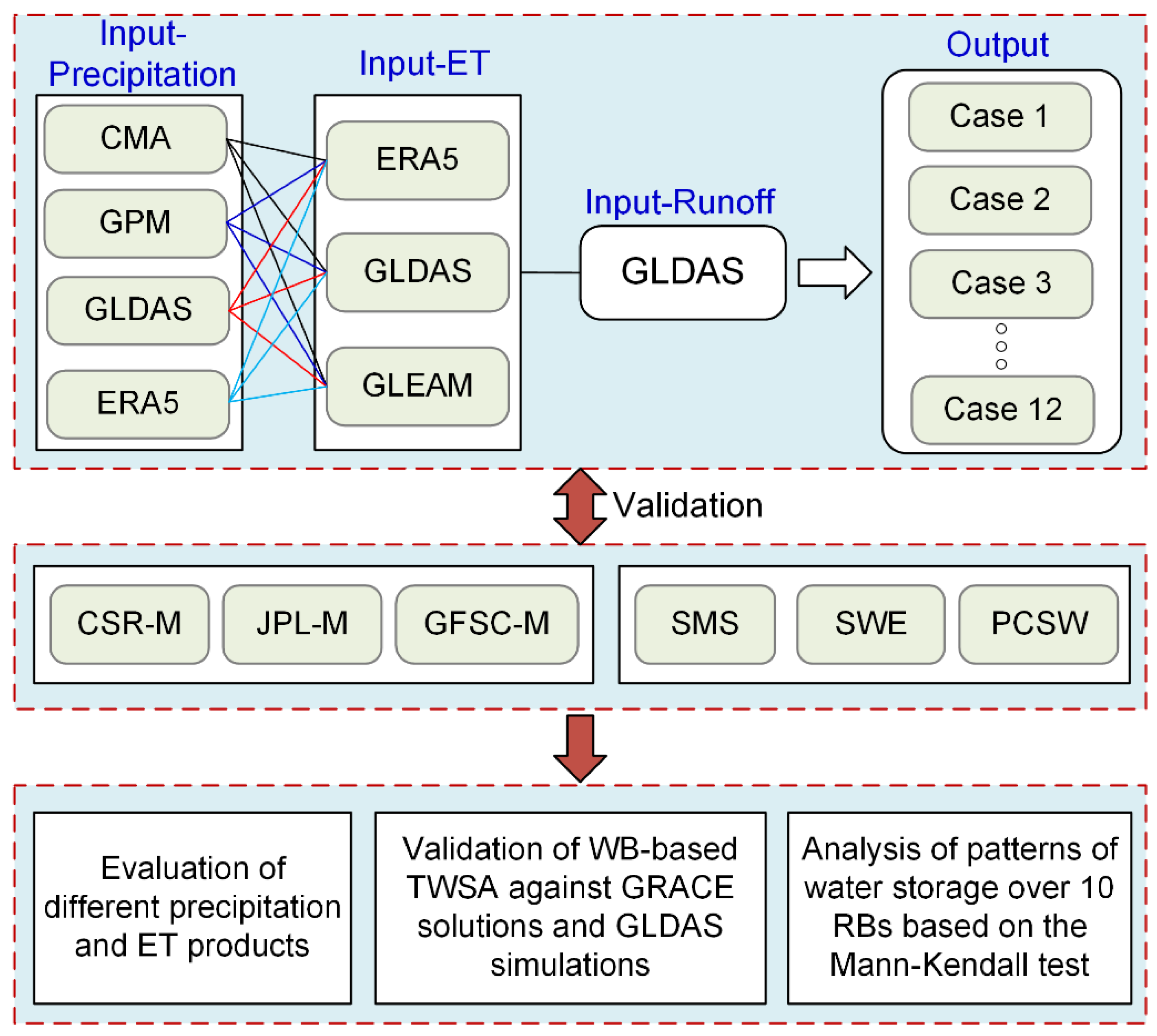 Input-Precipitation

CMA

GPM

GLDAS

ERA5

Input-ET

ERA5

GLDAS

GLEAM

Input-Runoff

GLDAS

Output

Case 1

Case 2

Case 3

Case 12

Validation

CSR-M

JPL-M

GFSC-M

SMS

SWE

PCSW

Evaluation of different precipitation and ET products

Validation of WB-based TWSA against GRACE solutions and GLDAS simulations

Analysis of patterns of water storage over 10 RBs based on the Mann-Kendall test